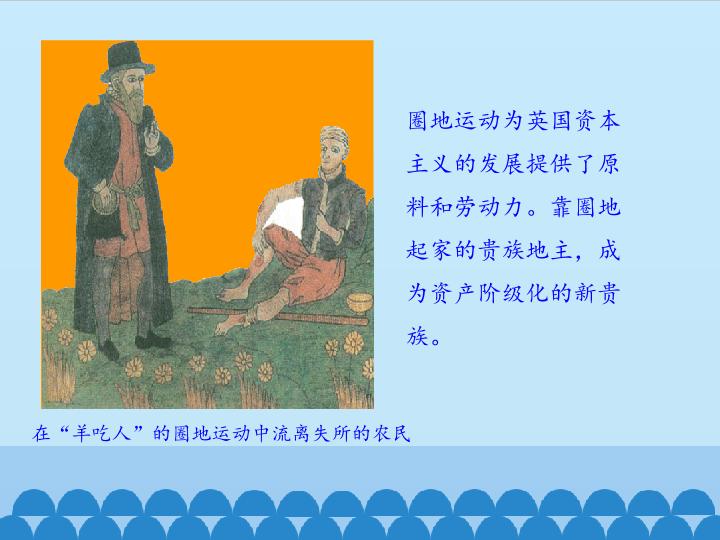 圈地运动为英国资本主义的发展提供了原料和劳动力。靠圈地起家的贵族地主，成为资产阶级化的新贵族。

在“羊吃人”的圈地运动中流离失所的农民